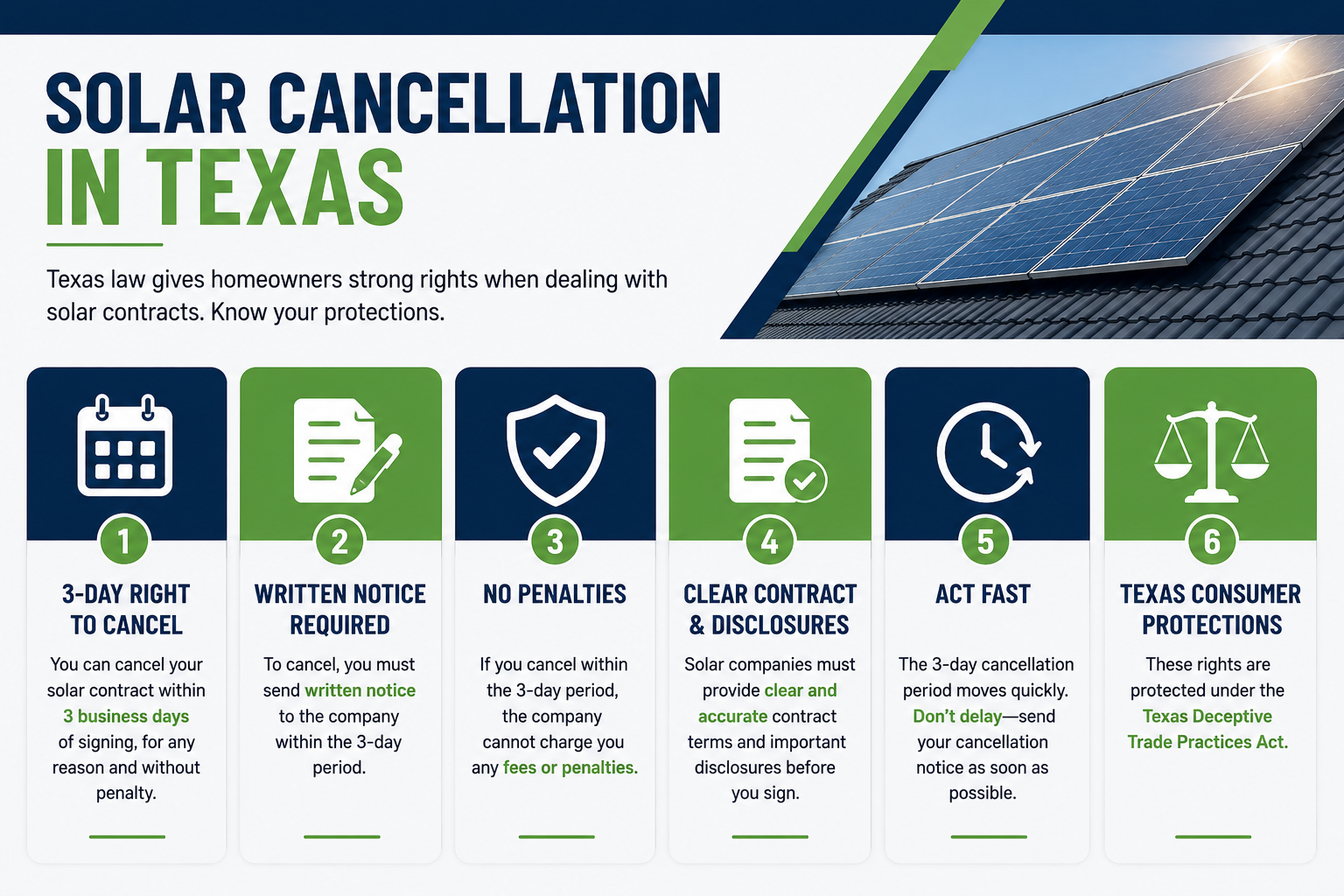 SOLAR CANCELLATION
IN TEXAS

Texas law gives homeowners strong rights when dealing with solar contracts. Know your protections.

1
3-DAY RIGHT TO CANCEL
You can cancel your solar contract within 3 business days of signing, for any reason and without penalty.

2
WRITTEN NOTICE REQUIRED
To cancel, you must send written notice to the company within the 3-day period.

3
NO PENALTIES
If you cancel within the 3-day period, the company cannot charge you any fees or penalties.

4
CLEAR CONTRACT & DISCLOSURES
Solar companies must provide clear and accurate contract terms and important disclosures before you sign.

5
ACT FAST
The 3-day cancellation period moves quickly. Don't delay—send your cancellation notice as soon as possible.

6
TEXAS CONSUMER PROTECTIONS
These rights are protected under the Texas Deceptive Trade Practices Act.